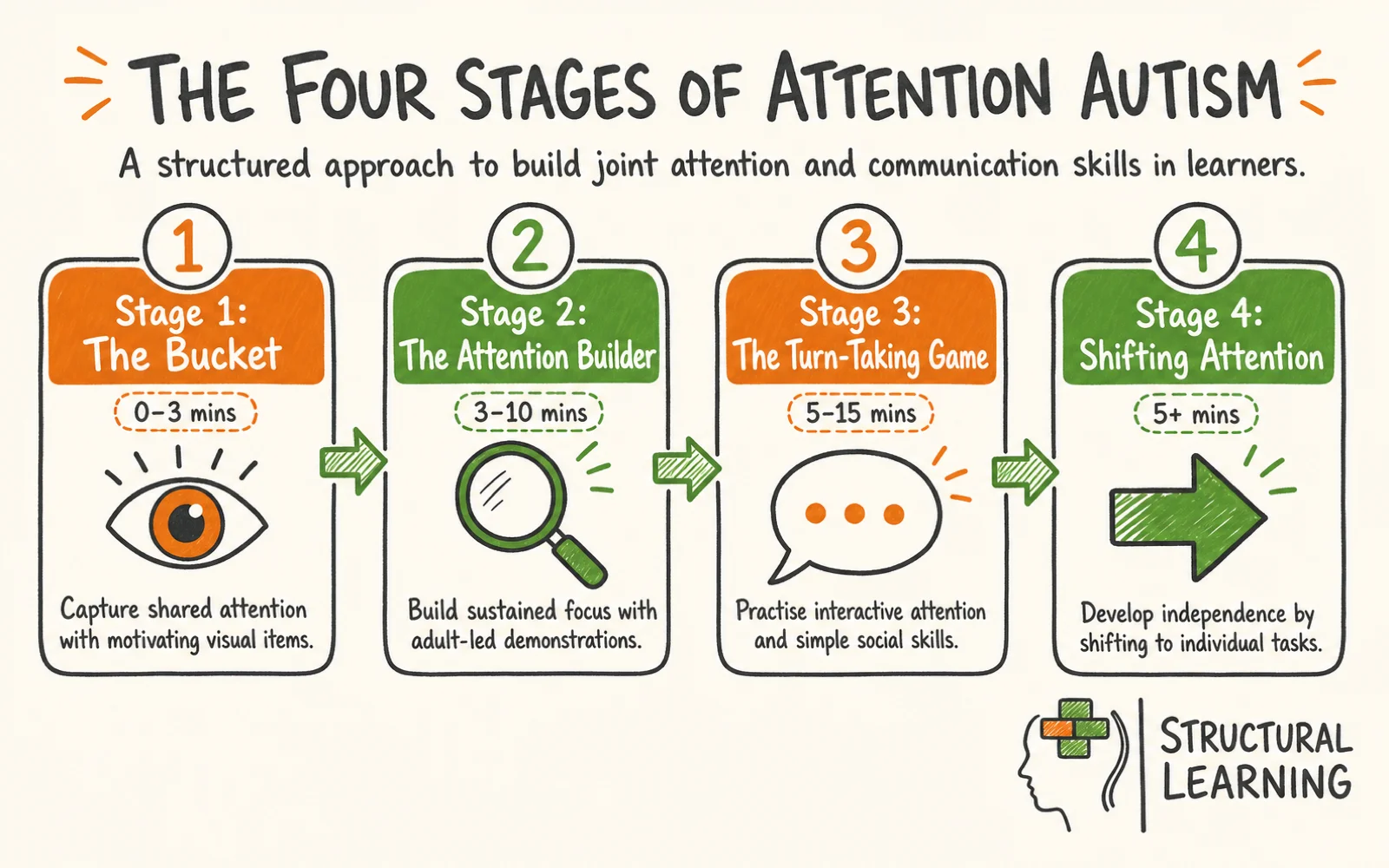 THE FOUR STAGES OF ATTENTION AUTISM

A structured approach to build joint attention and communication skills in learners.

1
Stage 1:
The Bucket
0–3 mins
Capture shared attention with motivating visual items.

2
Stage 2:
The Attention Builder
3–10 mins
Build sustained focus with adult-led demonstrations.

3
Stage 3:
The Turn-Taking Game
5–15 mins
Practise interactive attention and simple social skills.

4
Stage 4:
Shifting Attention
5+ mins
Develop independence by shifting to individual tasks.

STRUCTURAL LEARNING